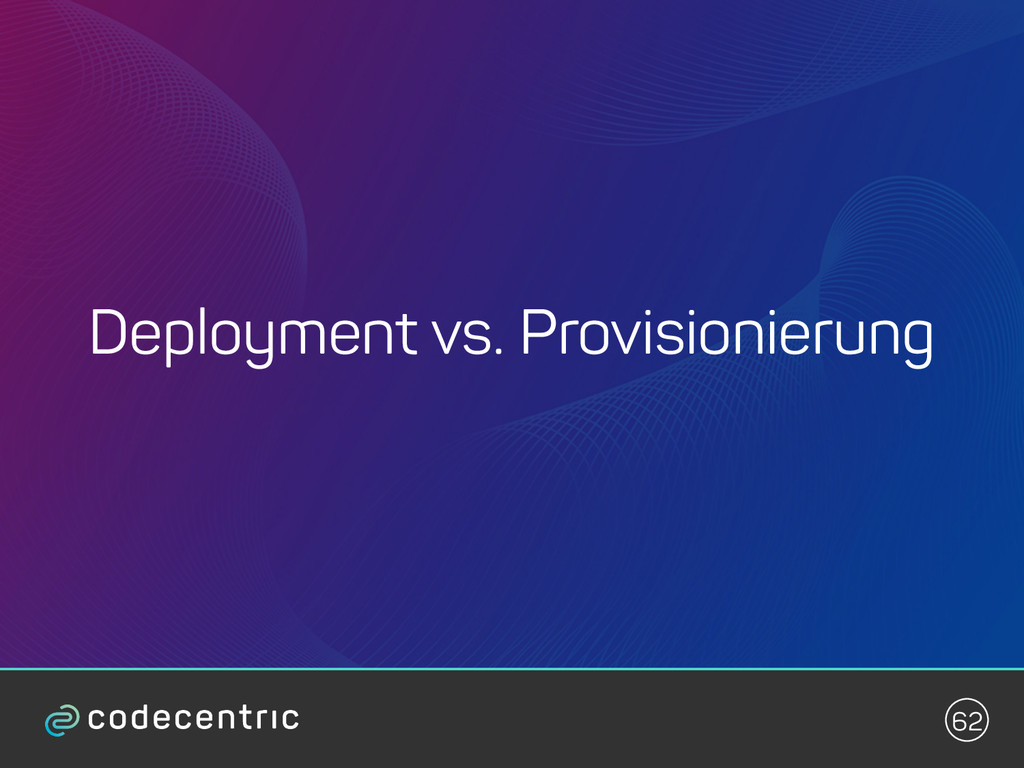 Deployment vs. Provisionierung

codecentric

62